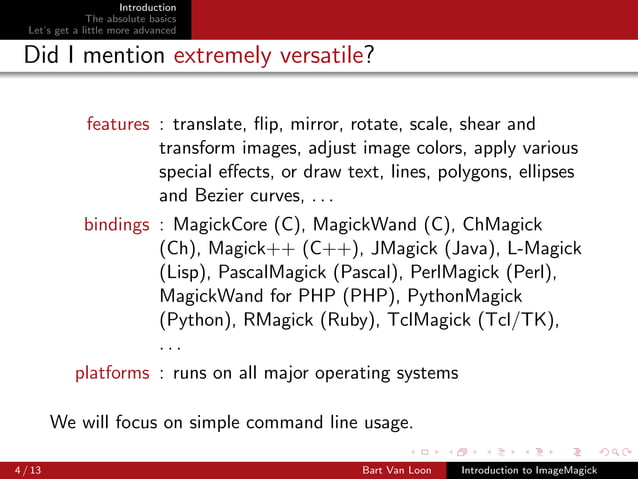 Introduction
The absolute basics
Let's get a little more advanced

Did I mention extremely versatile?

features : translate, flip, mirror, rotate, scale, shear and transform images, adjust image colors, apply various special effects, or draw text, lines, polygons, ellipses and Bezier curves, . . .

bindings : MagickCore (C), MagickWand (C), ChMagick (Ch), Magick++ (C++), JMagick (Java), L-Magick (Lisp), PascalMagick (Pascal), PerlMagick (Perl), MagickWand for PHP (PHP), PythonMagick (Python), RMagick (Ruby), TclMagick (Tcl/TK), . . .

platforms : runs on all major operating systems

We will focus on simple command line usage.

4 / 13 Bart Van Loon Introduction to ImageMagick